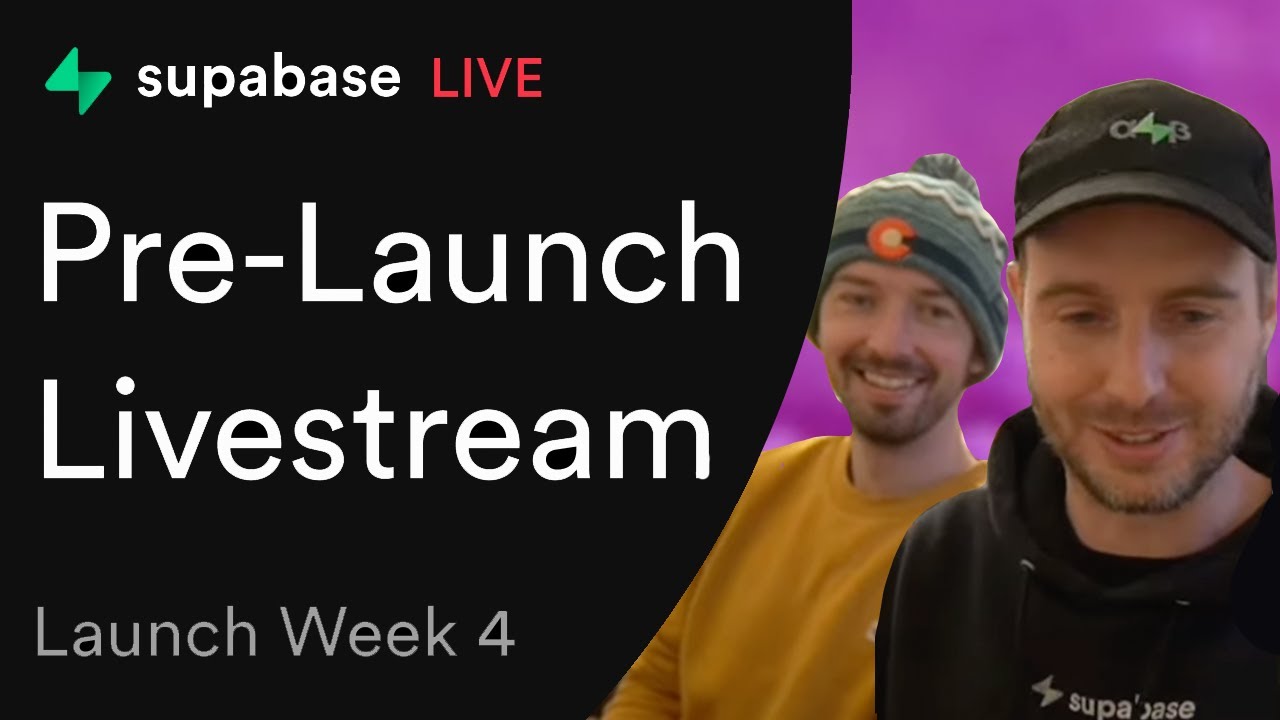 supabase LIVE

Pre-Launch Livestream

Launch Week 4

supabase